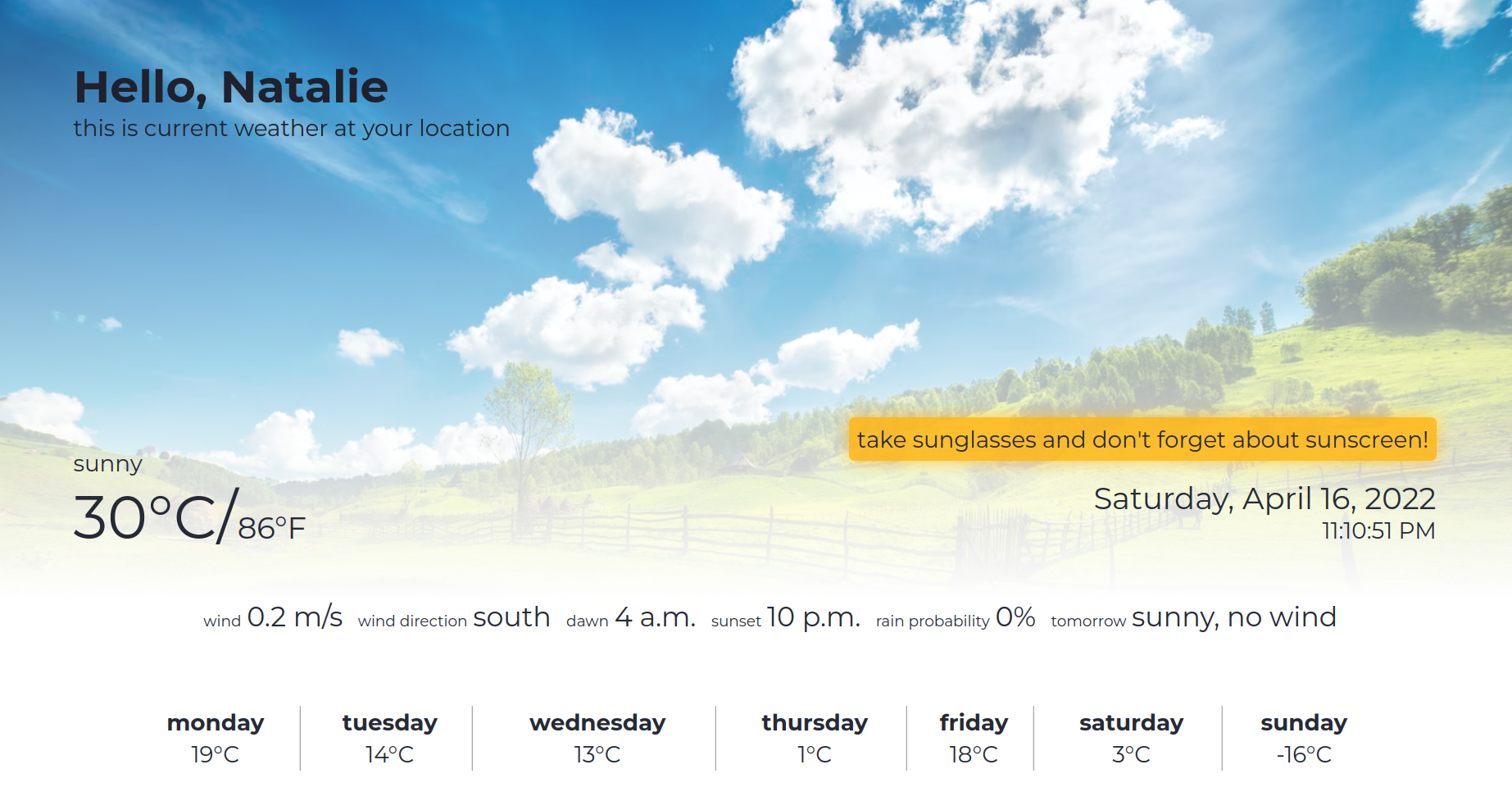 Hello, Natalie
this is current weather at your location

sunny
30°C/86°F

take sunglasses and don't forget about sunscreen!

Saturday, April 16, 2022
11:10:51 PM

wind 0.2 m/s wind direction south dawn 4 a.m. sunset 10 p.m. rain probability 0% tomorrow sunny, no wind

| monday | tuesday | wednesday | thursday | friday | saturday | sunday |
|---|---|---|---|---|---|---|
| 19°C | 14°C | 13°C | 1°C | 18°C | 3°C | -16°C |